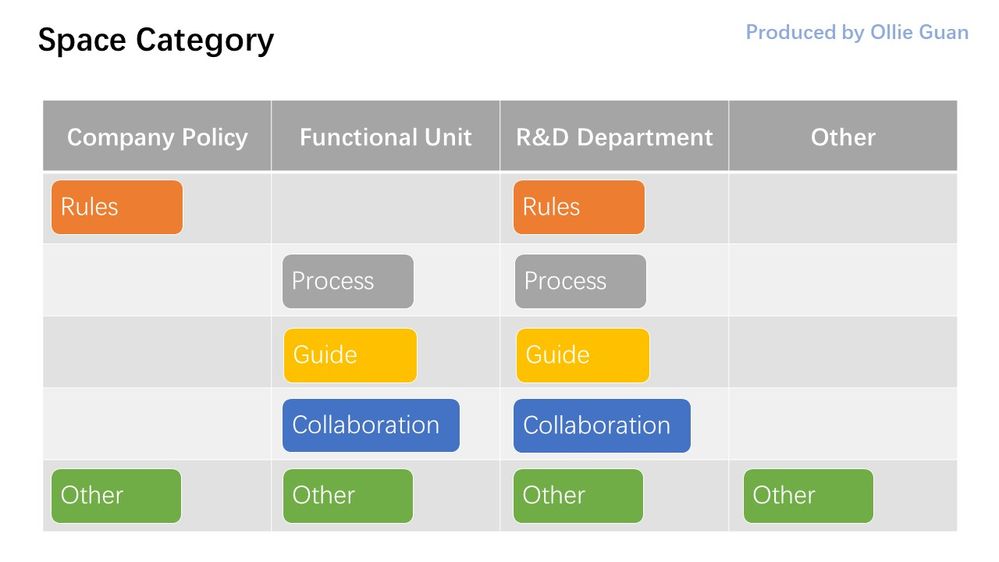 Space Category

Produced by Ollie Guan

| Company Policy | Functional Unit | R&D Department | Other |
|---|---|---|---|
| Rules | | Rules | |
| | Process | Process | |
| | Guide | Guide | |
| | Collaboration | Collaboration | |
| Other | Other | Other | Other |